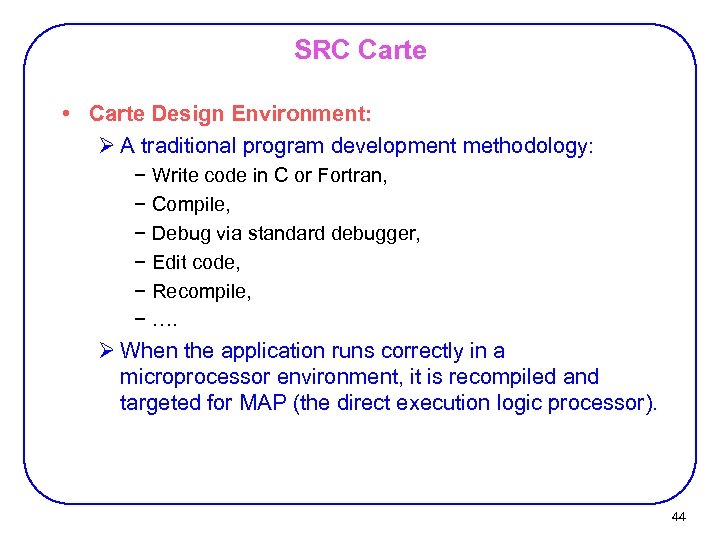 SRC Carte

• Carte Design Environment:
  ➢ A traditional program development methodology:
    − Write code in C or Fortran,
    − Compile,
    − Debug via standard debugger,
    − Edit code,
    − Recompile,
    − ….
  ➢ When the application runs correctly in a microprocessor environment, it is recompiled and targeted for MAP (the direct execution logic processor).

44